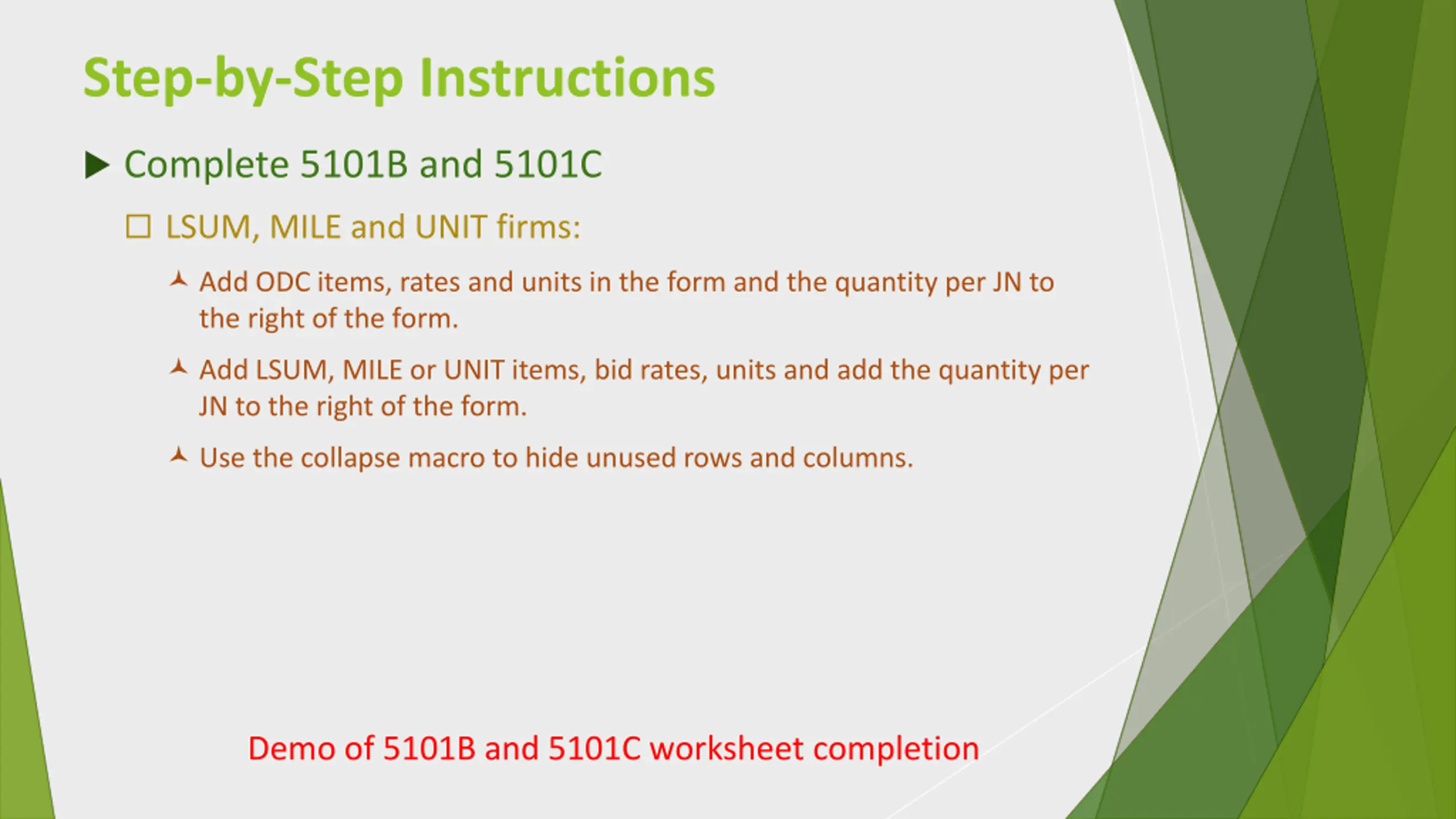 Step-by-Step Instructions

Complete 5101B and 5101C

LSUM, MILE and UNIT firms:

Add ODC items, rates and units in the form and the quantity per JN to the right of the form.

Add LSUM, MILE or UNIT items, bid rates, units and add the quantity per JN to the right of the form.

Use the collapse macro to hide unused rows and columns.

Demo of 5101B and 5101C worksheet completion